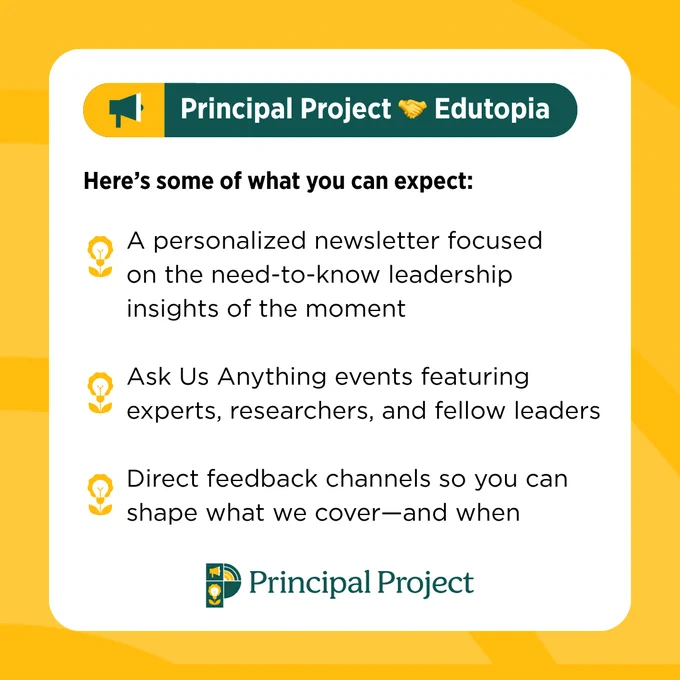 Principal Project 🤝 Edutopia

Here's some of what you can expect:

A personalized newsletter focused on the need-to-know leadership insights of the moment

Ask Us Anything events featuring experts, researchers, and fellow leaders

Direct feedback channels so you can shape what we cover—and when

Principal Project